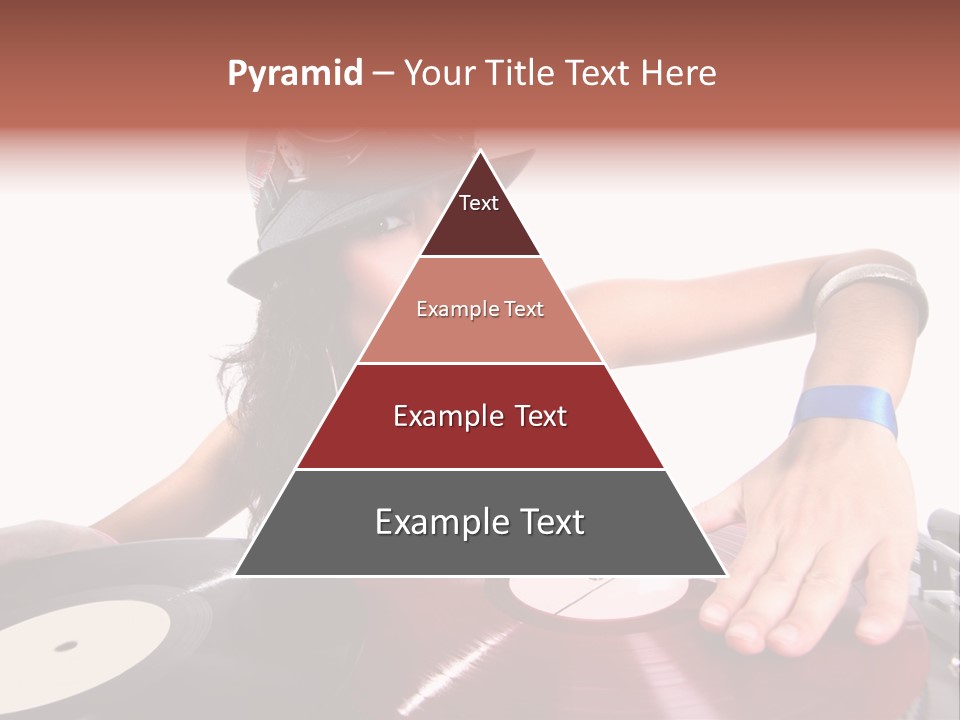 Pyramid – Your Title Text Here

Text

Example Text

Example Text

Example Text